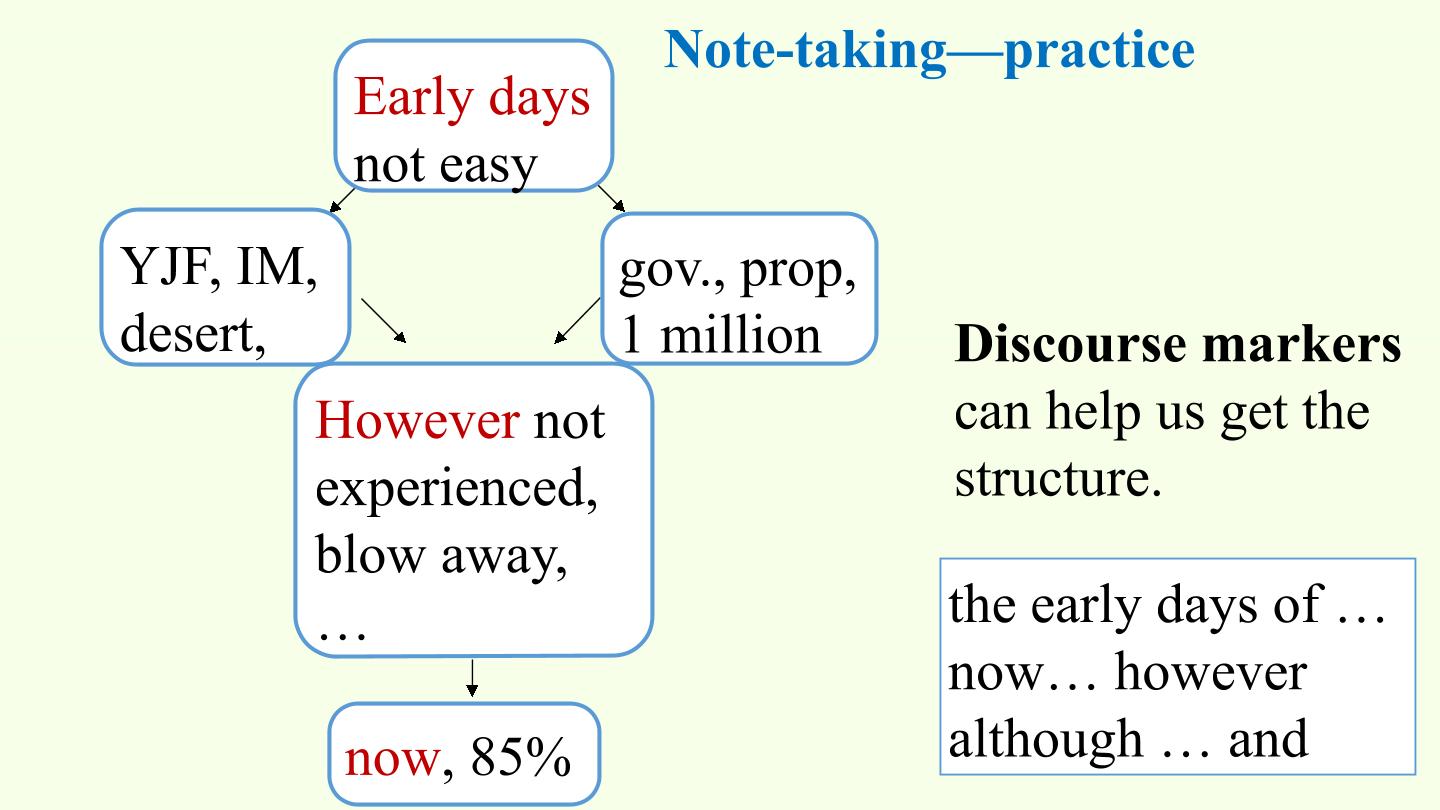 Note-taking—practice

Early days not easy

YJF, IM, desert,

gov., prop, 1 million

However not experienced, blow away, …

now, 85%

**Discourse markers** can help us get the structure.

the early days of …
now… however
although … and